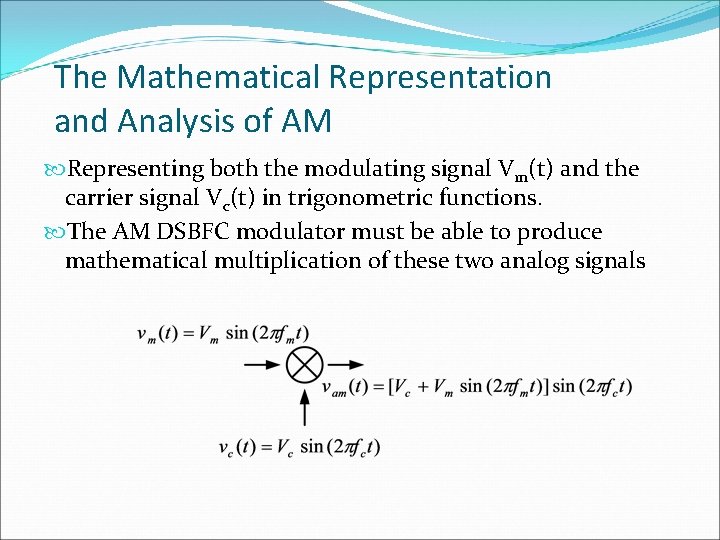 The Mathematical Representation and Analysis of AM

Representing both the modulating signal $V_m(t)$ and the carrier signal $V_c(t)$ in trigonometric functions.

The AM DSBFC modulator must be able to produce mathematical multiplication of these two analog signals

$v_m(t) = V_m \sin(2\pi f_m t)$

$v_{am}(t) = [V_c + V_m \sin(2\pi f_m t)] \sin(2\pi f_c t)$

$v_c(t) = V_c \sin(2\pi f_c t)$